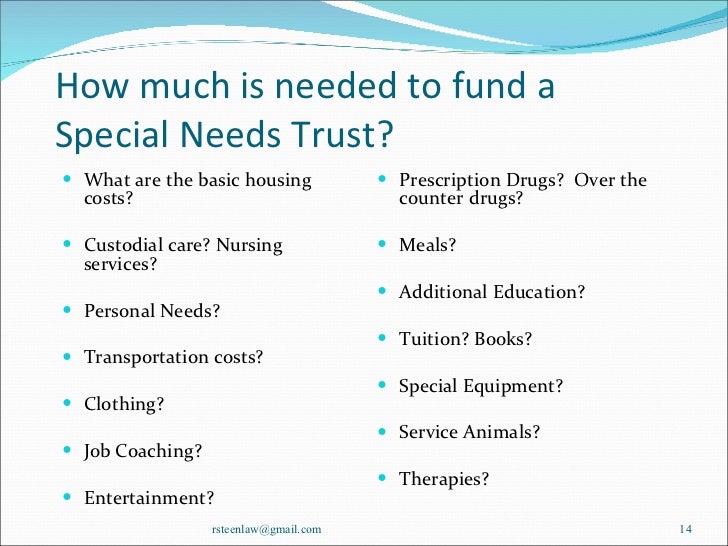 How much is needed to fund a Special Needs Trust?

- What are the basic housing costs?
- Custodial care? Nursing services?
- Personal Needs?
- Transportation costs?
- Clothing?
- Job Coaching?
- Entertainment?

- Prescription Drugs? Over the counter drugs?
- Meals?
- Additional Education?
- Tuition? Books?
- Special Equipment?
- Service Animals?
- Therapies?

rsteenlaw@gmail.com

14